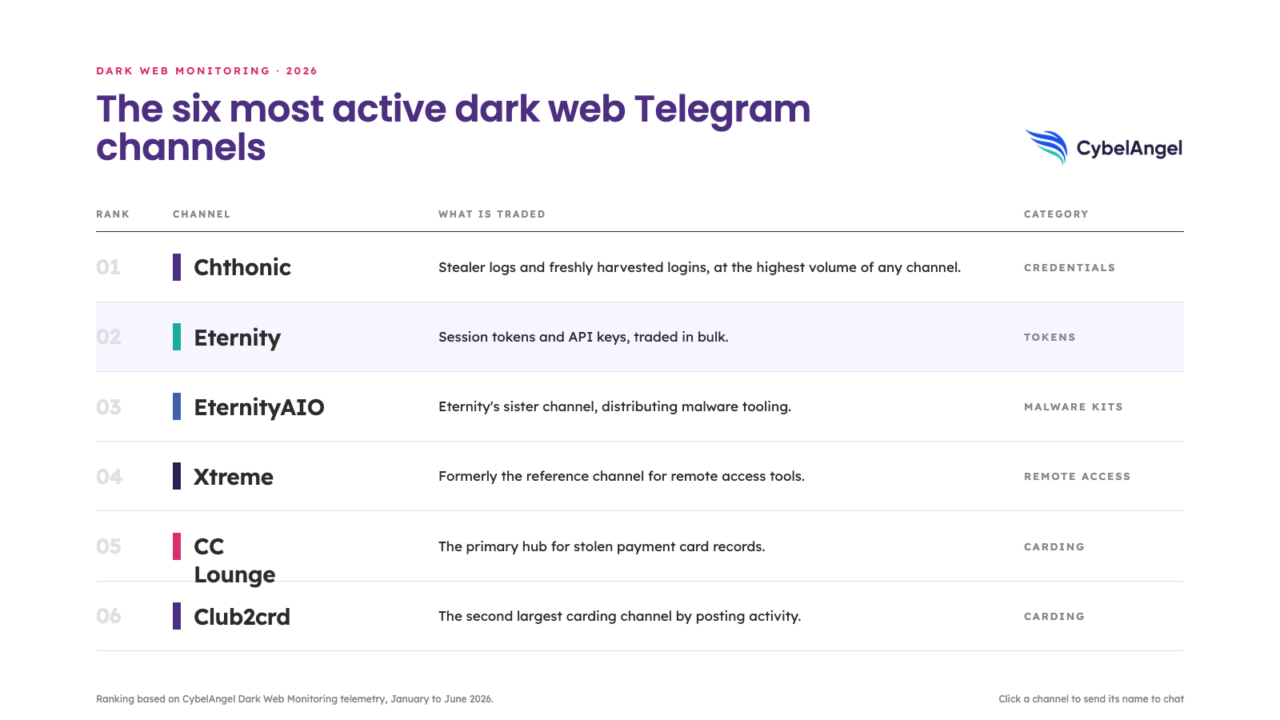 DARK WEB MONITORING · 2026

The six most active dark web Telegram channels

CybelAngel

| RANK | CHANNEL | WHAT IS TRADED | CATEGORY |
|---|---|---|---|
| 01 | Chthonic | Stealer logs and freshly harvested logins, at the highest volume of any channel. | CREDENTIALS |
| 02 | Eternity | Session tokens and API keys, traded in bulk. | TOKENS |
| 03 | EternityAIO | Eternity's sister channel, distributing malware tooling. | MALWARE KITS |
| 04 | Xtreme | Formerly the reference channel for remote access tools. | REMOTE ACCESS |
| 05 | CC Lounge | The primary hub for stolen payment card records. | CARDING |
| 06 | Club2crd | The second largest carding channel by posting activity. | CARDING |

Ranking based on CybelAngel Dark Web Monitoring telemetry, January to June 2026.

Click a channel to send its name to chat